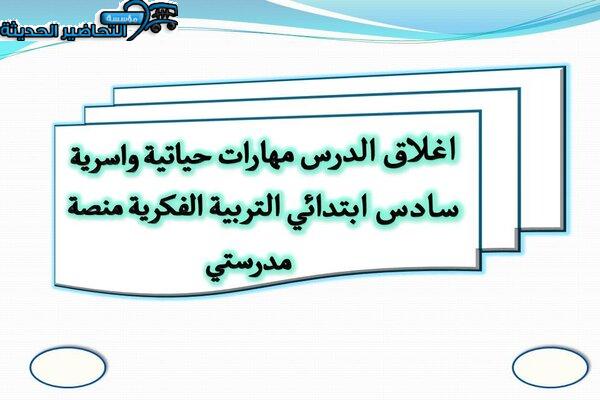 مؤسسة التحاضير الحديثة

اغلاق الدرس مهارات حياتية واسرية سادس ابتدائي التربية الفكرية منصة مدرستي